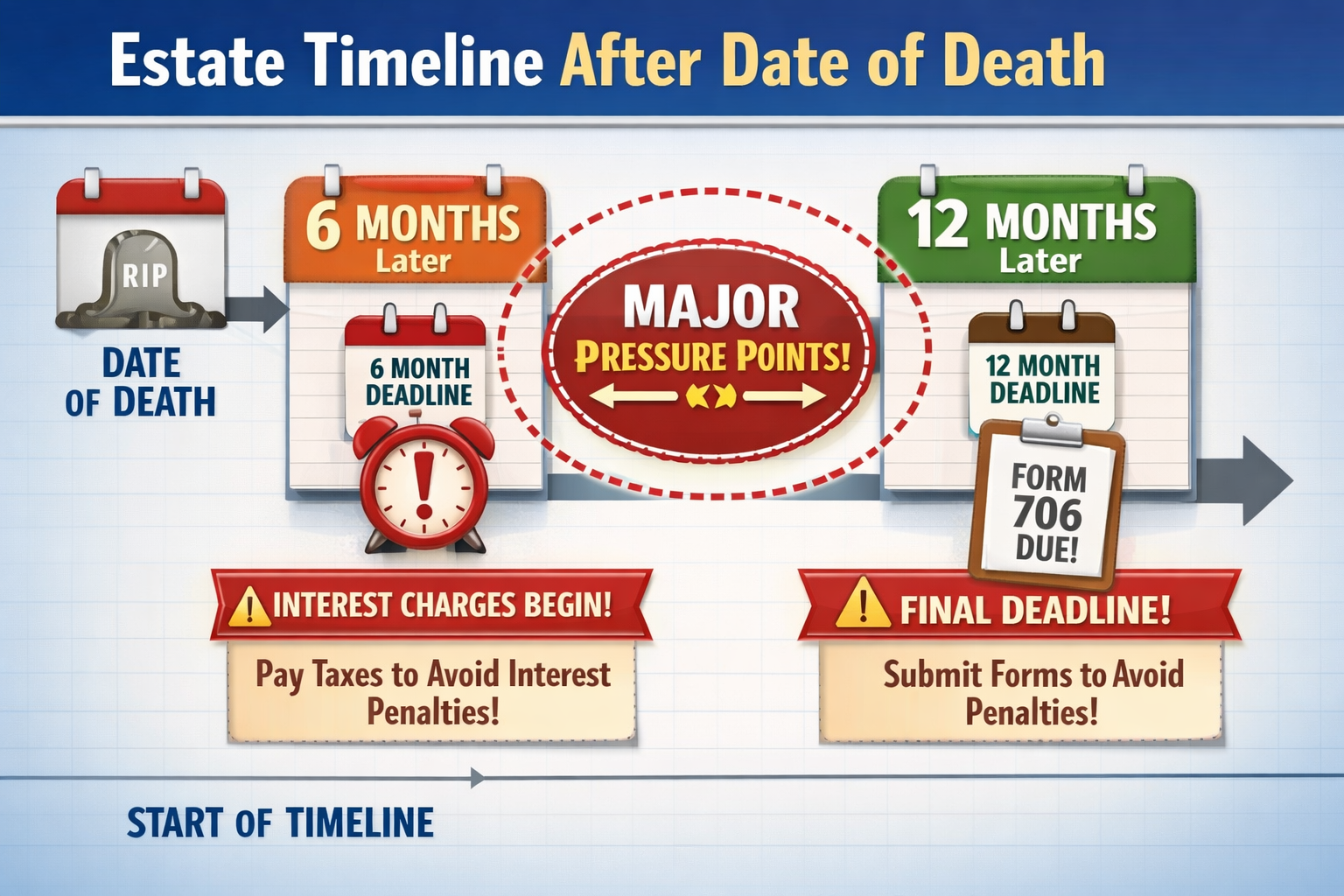 Estate Timeline After Date of Death

RIP

DATE OF DEATH

6 MONTHS Later

6 MONTH DEADLINE

MAJOR PRESSURE POINTS!

12 MONTHS Later

12 MONTH DEADLINE

FORM 706 DUE!

INTEREST CHARGES BEGIN!

Pay Taxes to Avoid Interest Penalties!

FINAL DEADLINE!

Submit Forms to Avoid Penalties!

START OF TIMELINE